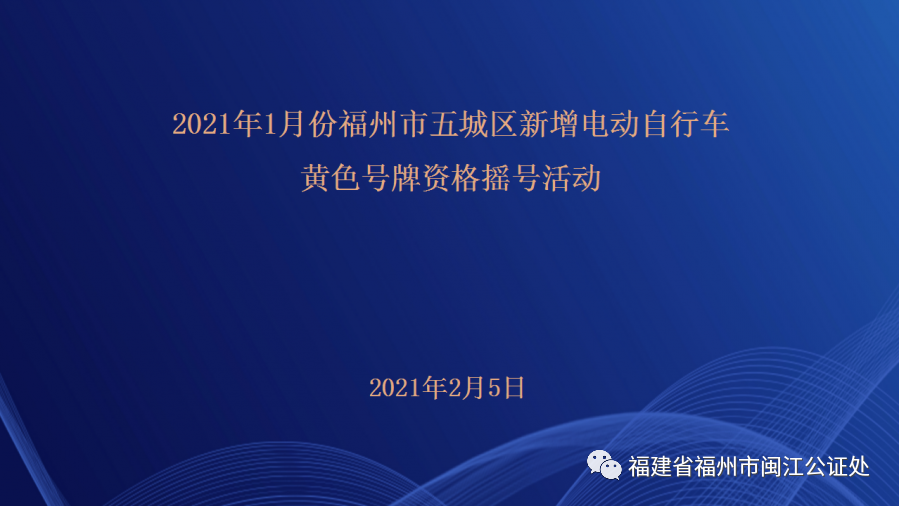 2021年1月份福州市五城区新增电动自行车
黄色号牌资格摇号活动

2021年2月5日

福建省福州市闽江公证处